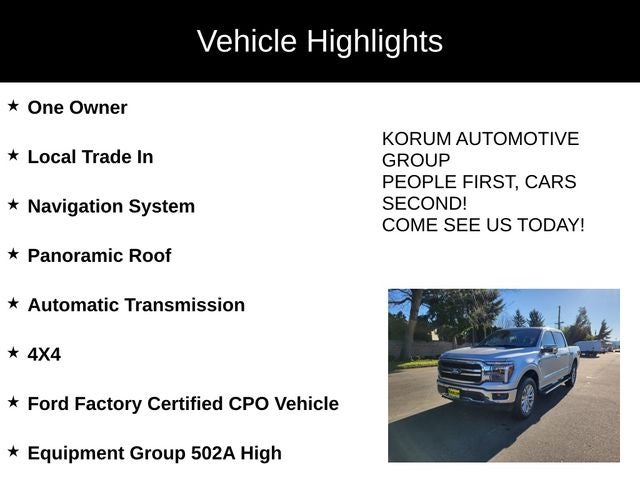 Vehicle Highlights

★ One Owner

★ Local Trade In

★ Navigation System

★ Panoramic Roof

★ Automatic Transmission

★ 4X4

★ Ford Factory Certified CPO Vehicle

★ Equipment Group 502A High

KORUM AUTOMOTIVE GROUP
PEOPLE FIRST, CARS SECOND!
COME SEE US TODAY!